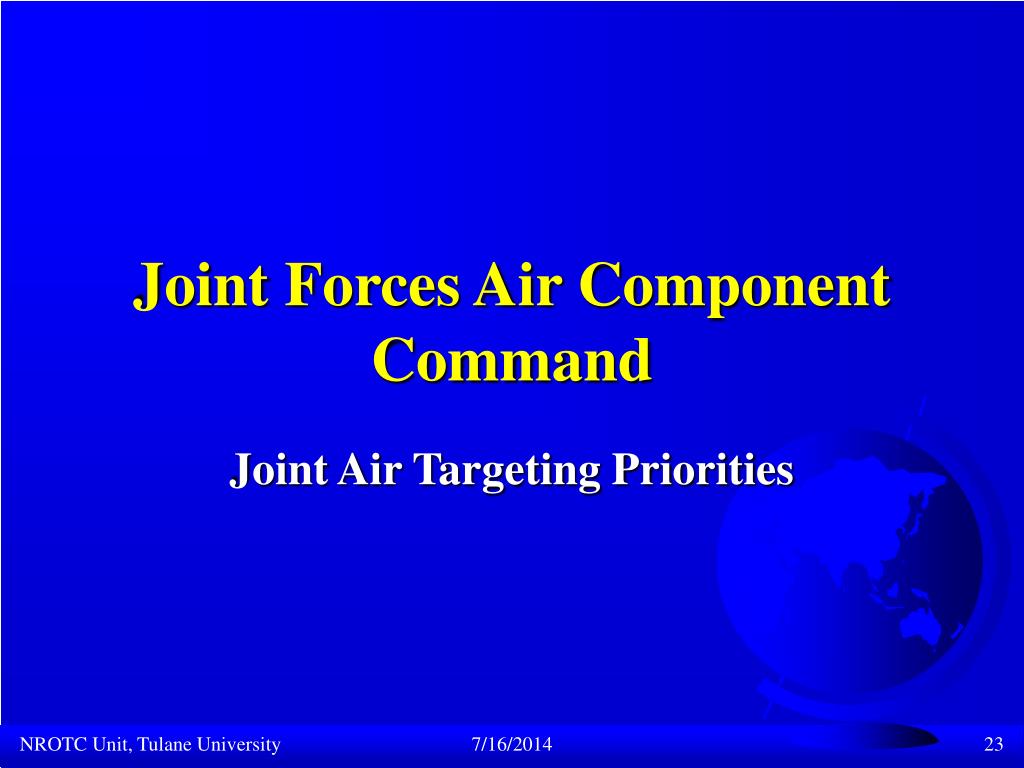 Joint Forces Air Component Command

Joint Air Targeting Priorities

NROTC Unit, Tulane University 7/16/2014 23